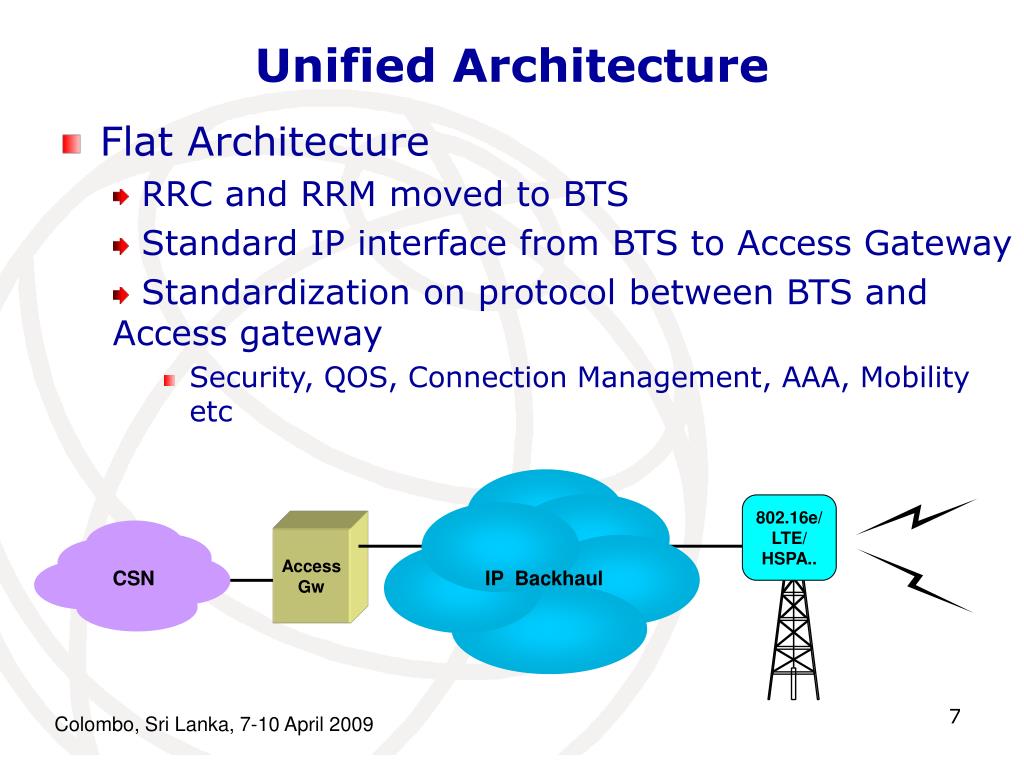 Unified Architecture

Flat Architecture

RRC and RRM moved to BTS

Standard IP interface from BTS to Access Gateway

Standardization on protocol between BTS and Access gateway

Security, QOS, Connection Management, AAA, Mobility etc

CSN

Access Gw

IP Backhaul

802.16e/ LTE/ HSPA..

Colombo, Sri Lanka, 7-10 April 2009

7